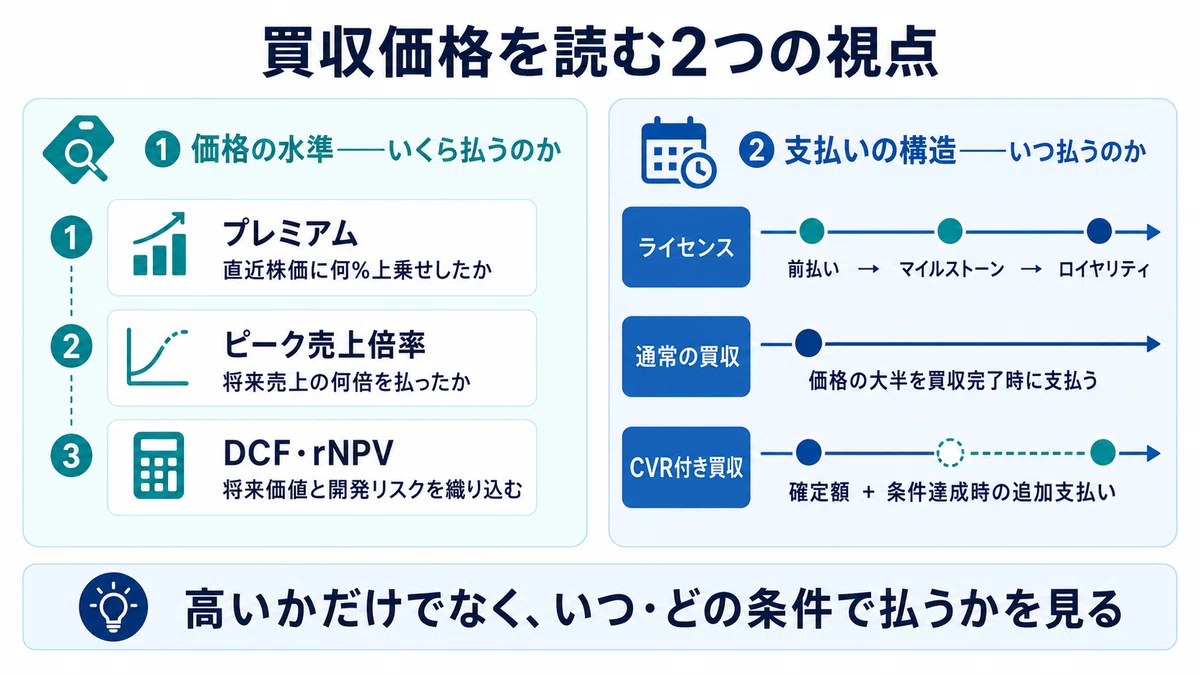 買収価格を読む2つの視点

1 価格の水準——いくら払うのか

1
プレミアム
直近株価に何%上乗せしたか

2
ピーク売上倍率
将来売上の何倍を払ったか

3
DCF・rNPV
将来価値と開発リスクを織り込む

2 支払いの構造——いつ払うのか

ライセンス
前払い → マイルストーン → ロイヤリティ

通常の買収
価格の大半を買収完了時に支払う

CVR付き買収
確定額 + 条件達成時の追加支払い

高いかだけでなく、いつ・どの条件で払うかを見る